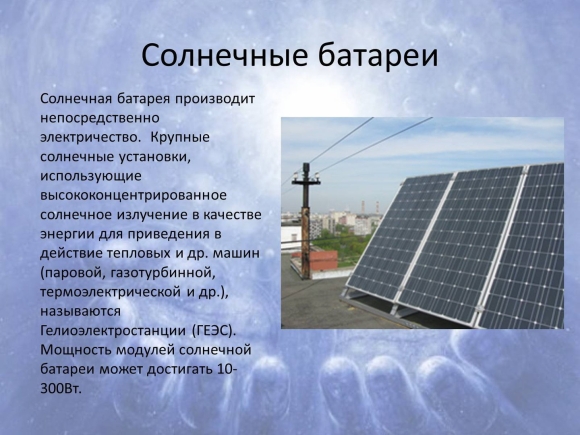 Солнечные батареи

Солнечная батарея производит непосредственно электричество. Крупные солнечные установки, использующие высококонцентрированное солнечное излучение в качестве энергии для приведения в действие тепловых и др. машин (паровой, газотурбинной, термоэлектрической и др.), называются Гелиоэлектростанции (ГЕЭС). Мощность модулей солнечной батареи может достигать 10-300Вт.